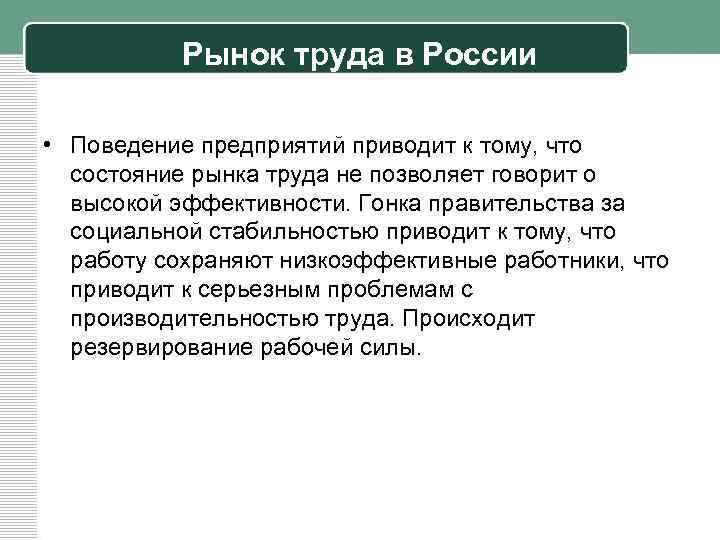 Рынок труда в России

• Поведение предприятий приводит к тому, что состояние рынка труда не позволяет говорит о высокой эффективности. Гонка правительства за социальной стабильностью приводит к тому, что работу сохраняют низкоэффективные работники, что приводит к серьезным проблемам с производительностью труда. Происходит резервирование рабочей силы.